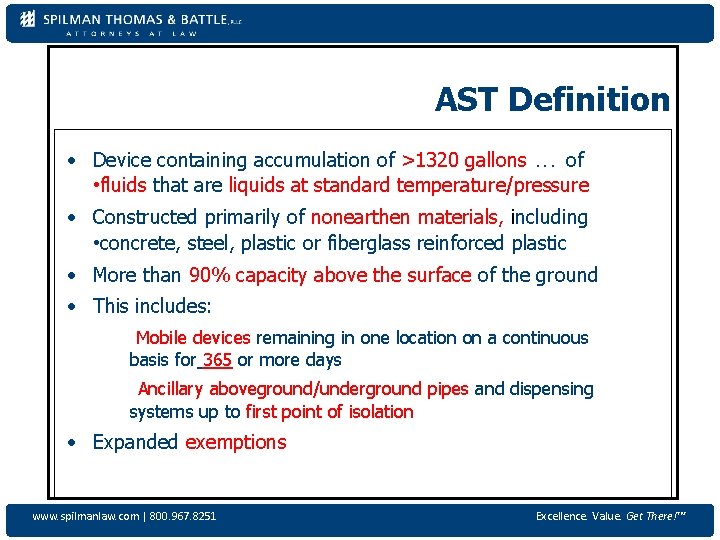 SPILMAN THOMAS & BATTLE, PLLC
ATTORNEYS AT LAW

AST Definition

• Device containing accumulation of >1320 gallons … of
•fluids that are liquids at standard temperature/pressure

• Constructed primarily of nonearthen materials, including
•concrete, steel, plastic or fiberglass reinforced plastic

• More than 90% capacity above the surface of the ground

• This includes:

Mobile devices remaining in one location on a continuous basis for 365 or more days

Ancillary aboveground/underground pipes and dispensing systems up to first point of isolation

• Expanded exemptions

www.spilmanlaw.com | 800.967.8251

Excellence. Value. Get There!™